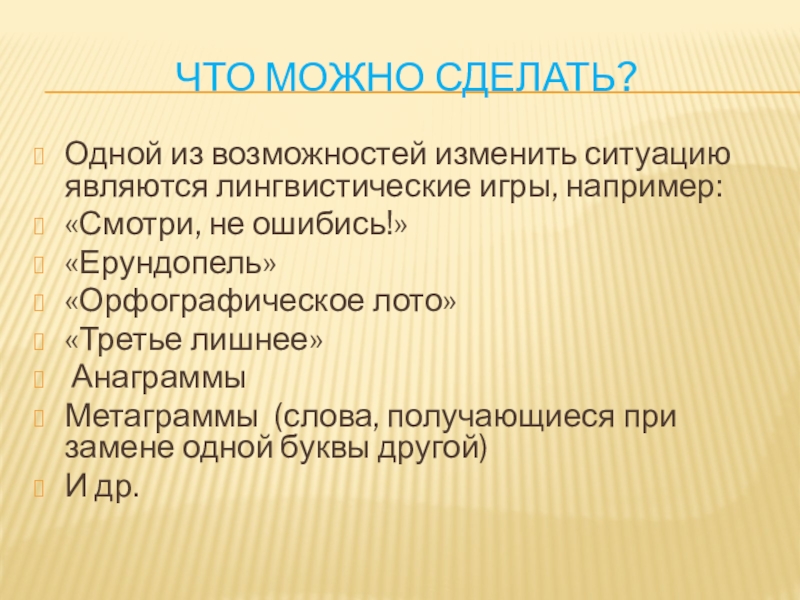 ЧТО МОЖНО СДЕЛАТЬ?

Одной из возможностей изменить ситуацию являются лингвистические игры, например:

«Смотри, не ошибись!»

«Ерундопель»

«Орфографическое лото»

«Третье лишнее»

Анаграммы

Метаграммы (слова, получающиеся при замене одной буквы другой)

И др.